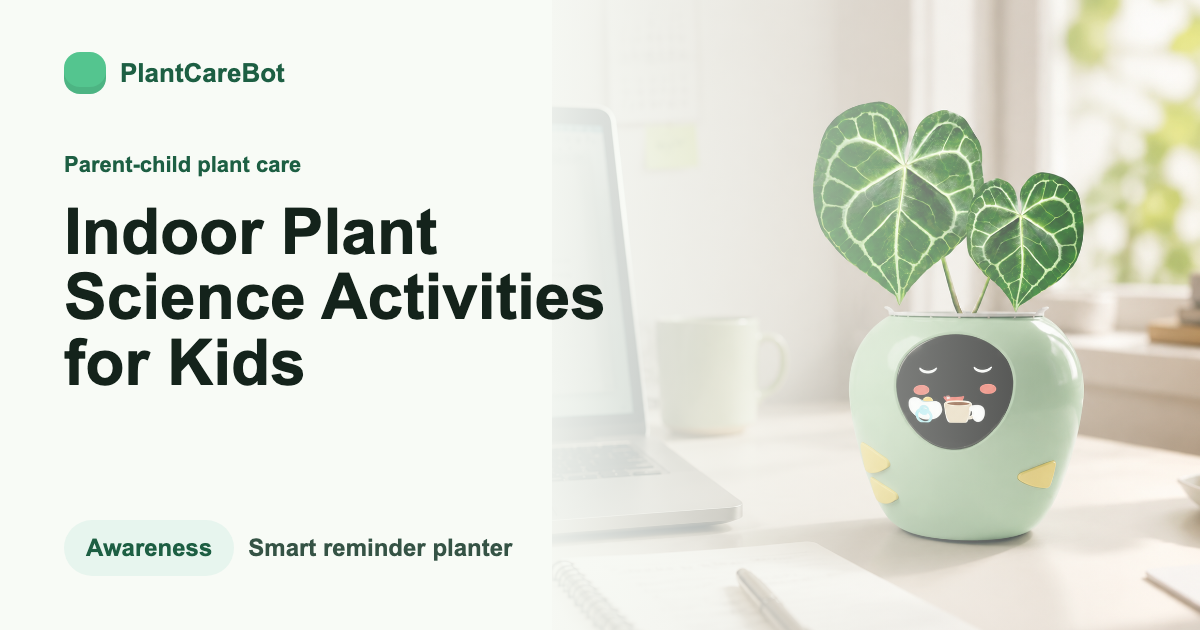 PlantCareBot

Parent-child plant care

Indoor Plant Science Activities for Kids

Awareness

Smart reminder planter